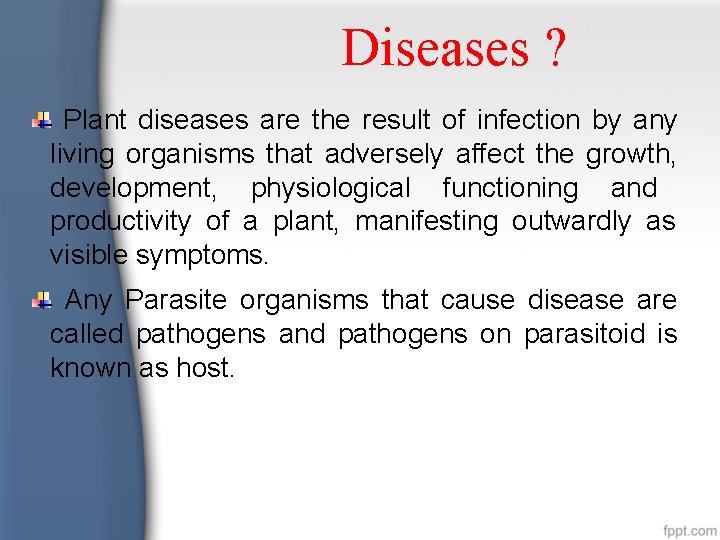 Diseases ?

• Plant diseases are the result of infection by any living organisms that adversely affect the growth, development, physiological functioning and productivity of a plant, manifesting outwardly as visible symptoms.

• Any Parasite organisms that cause disease are called pathogens and pathogens on parasitoid is known as host.

fppt.com